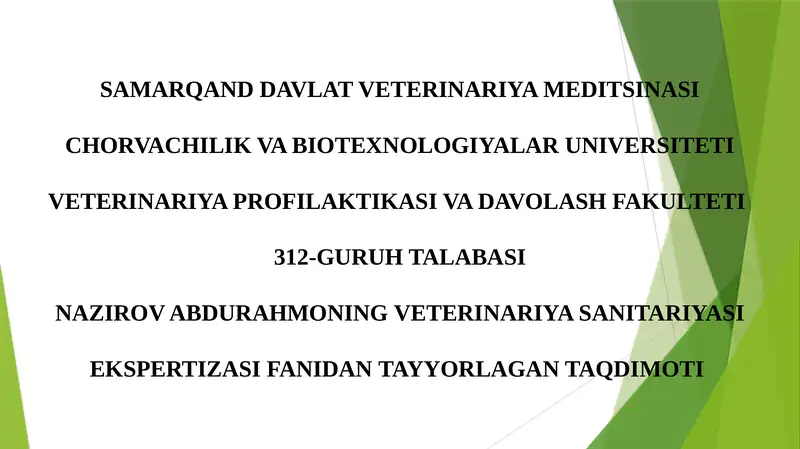 SAMARQAND DAVLAT VETERINARIYA MEDITSINASI

CHORVACHILIK VA BIOTEXNOLOGIYALAR UNIVERSITETI

VETERINARIYA PROFILAKTIKASI VA DAVOLASH FAKULTETI

312-GURUH TALABASI

NAZIROV ABDURAHMONING VETERINARIYA SANITARIYASI

EKSPERTIZASI FANIDAN TAYYORLAGAN TAQDIMOTI